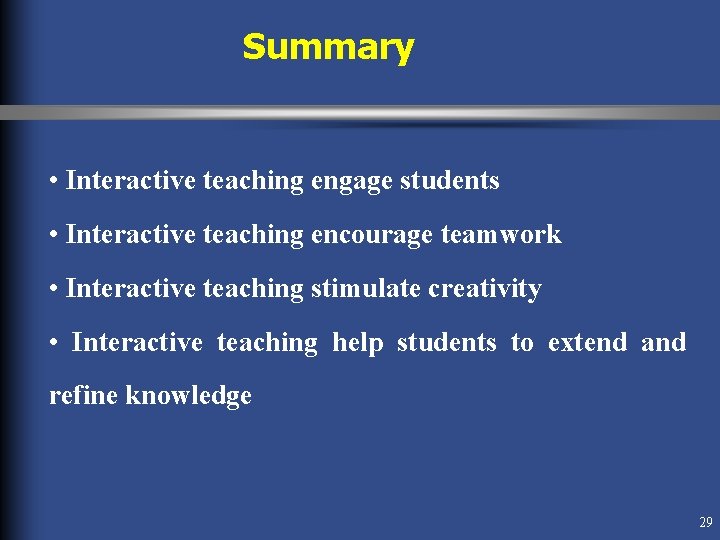 Summary

• Interactive teaching engage students

• Interactive teaching encourage teamwork

• Interactive teaching stimulate creativity

• Interactive teaching help students to extend and refine knowledge

29